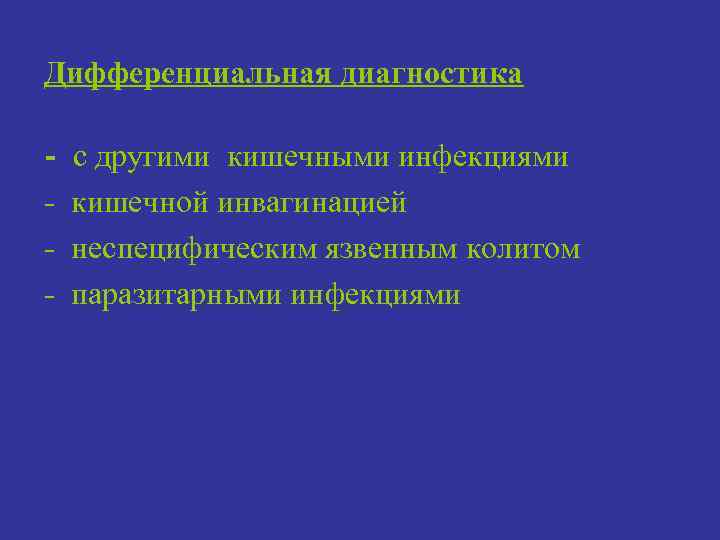 Дифференциальная диагностика

- с другими кишечными инфекциями
- кишечной инвагинацией
- неспецифическим язвенным колитом
- паразитарными инфекциями